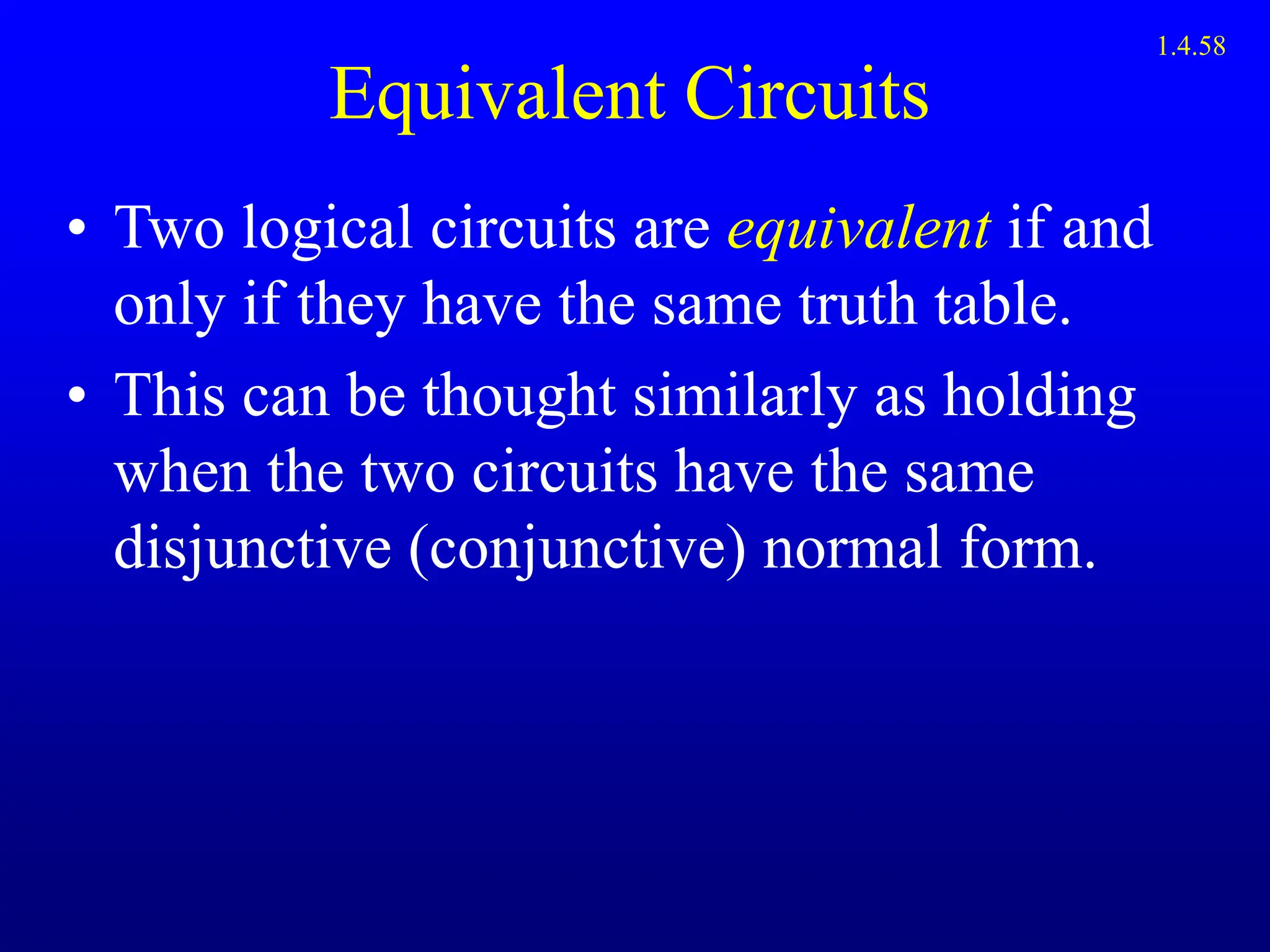 1.4.58

Equivalent Circuits

• Two logical circuits are equivalent if and only if they have the same truth table.
• This can be thought similarly as holding when the two circuits have the same disjunctive (conjunctive) normal form.